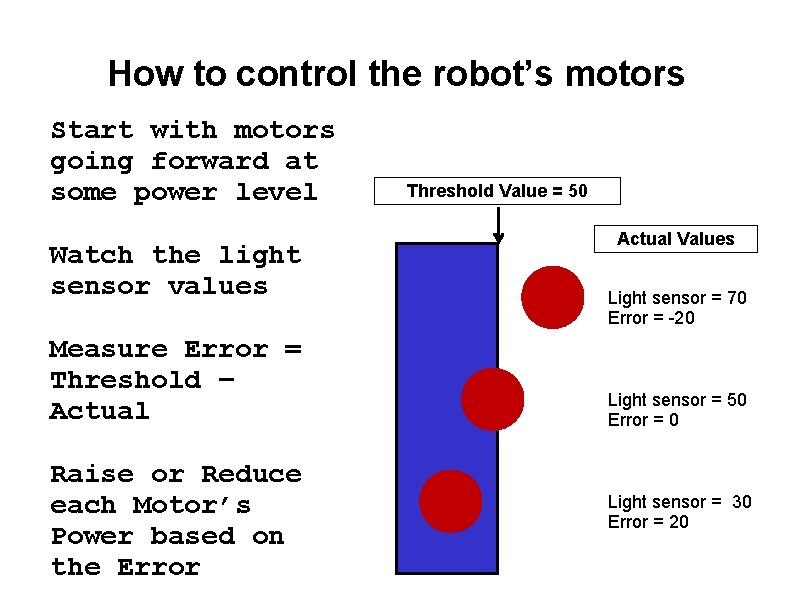 How to control the robot's motors

Start with motors going forward at some power level

Watch the light sensor values

Measure Error = Threshold – Actual

Raise or Reduce each Motor's Power based on the Error

Threshold Value = 50

Actual Values

Light sensor = 70
Error = -20

Light sensor = 50
Error = 0

Light sensor = 30
Error = 20